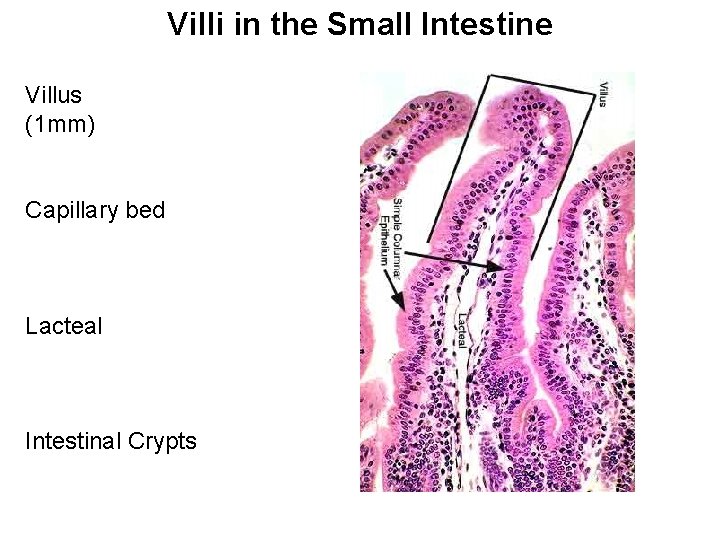 Villi in the Small Intestine

Villus
(1mm)

Capillary bed

Lacteal

Intestinal Crypts

Villus

Simple Columnar Epithelium

Lacteal